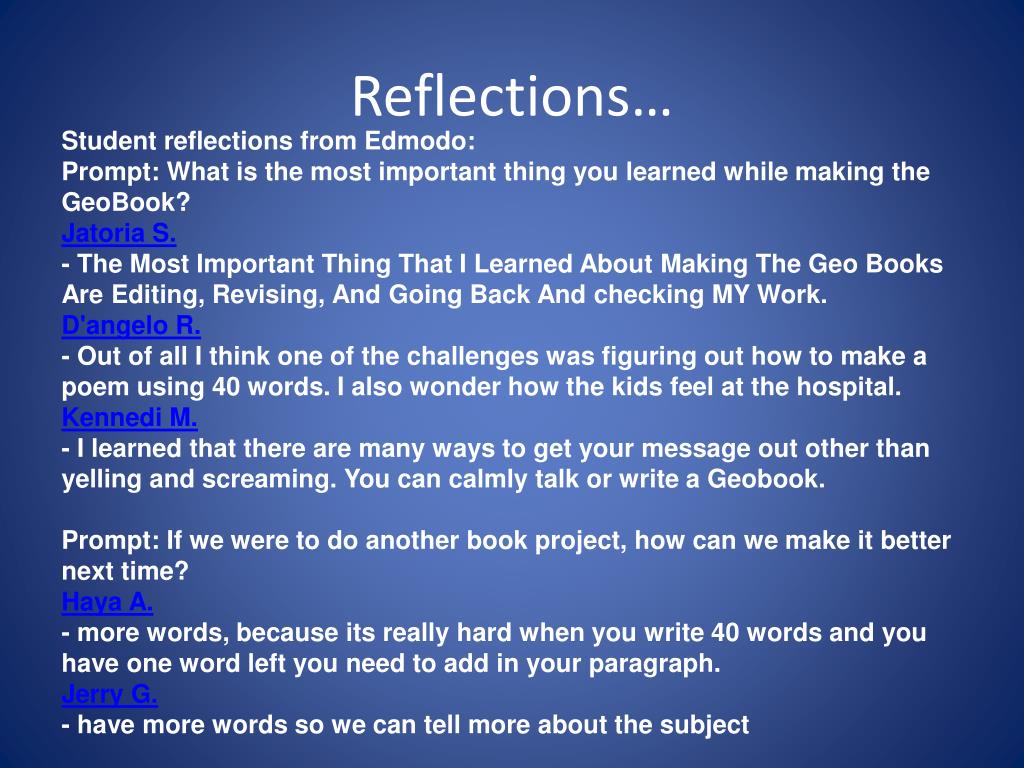 Reflections…

Student reflections from Edmodo:
Prompt: What is the most important thing you learned while making the GeoBook?
Jatoria S.
- The Most Important Thing That I Learned About Making The Geo Books Are Editing, Revising, And Going Back And checking MY Work.
D'angelo R.
- Out of all I think one of the challenges was figuring out how to make a poem using 40 words. I also wonder how the kids feel at the hospital.
Kennedi M.
- I learned that there are many ways to get your message out other than yelling and screaming. You can calmly talk or write a Geobook.

Prompt: If we were to do another book project, how can we make it better next time?
Haya A.
- more words, because its really hard when you write 40 words and you have one word left you need to add in your paragraph.
Jerry G.
- have more words so we can tell more about the subject